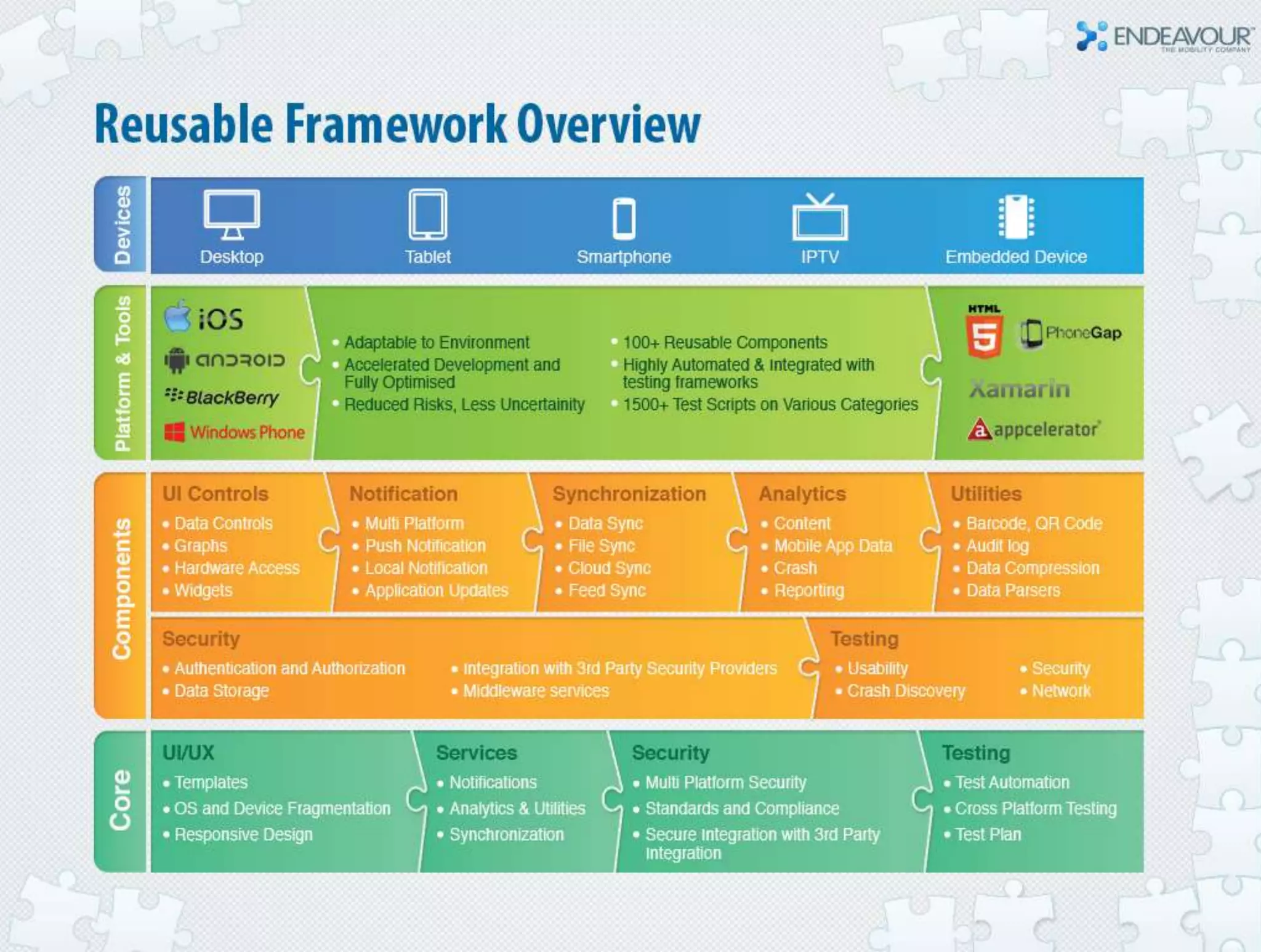 ENDEAVOUR
THE MOBILITY COMPANY

Reusable Framework Overview

Devices

Desktop

Tablet

Smartphone

IPTV

Embedded Device

Platform & Tools

iOS

android

BlackBerry

Windows Phone

• Adaptable to Environment
• Accelerated Development and Fully Optimised
• Reduced Risks, Less Uncertainity

• 100+ Reusable Components
• Highly Automated & Integrated with testing frameworks
• 1500+ Test Scripts on Various Categories

HTML 5

PhoneGap

Xamarin

appcelerator

Components

UI Controls
• Data Controls
• Graphs
• Hardware Access
• Widgets

Notification
• Multi Platform
• Push Notification
• Local Notification
• Application Updates

Synchronization
• Data Sync
• File Sync
• Cloud Sync
• Feed Sync

Analytics
• Content
• Mobile App Data
• Crash
• Reporting

Utilities
• Barcode, QR Code
• Audit log
• Data Compression
• Data Parsers

Security
• Authentication and Authorization
• Data Storage
• Integration with 3rd Party Security Providers
• Middleware services

Testing
• Usability
• Crash Discovery
• Security
• Network

Core

UI/UX
• Templates
• OS and Device Fragmentation
• Responsive Design

Services
• Notifications
• Analytics & Utilities
• Synchronization

Security
• Multi Platform Security
• Standards and Compliance
• Secure Integration with 3rd Party Integration

Testing
• Test Automation
• Cross Platform Testing
• Test Plan